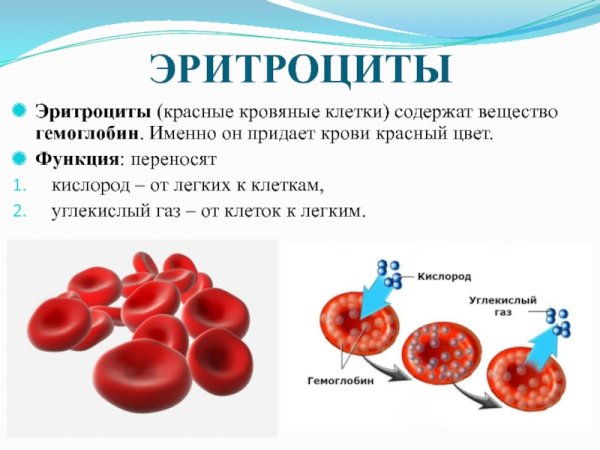 ЭРИТРОЦИТЫ

Эритроциты (красные кровяные клетки) содержат вещество гемоглобин. Именно он придает крови красный цвет.

Функция: переносят

1. кислород – от легких к клеткам,
2. углекислый газ – от клеток к легким.

Кислород

Углекислый газ

Гемоглобин